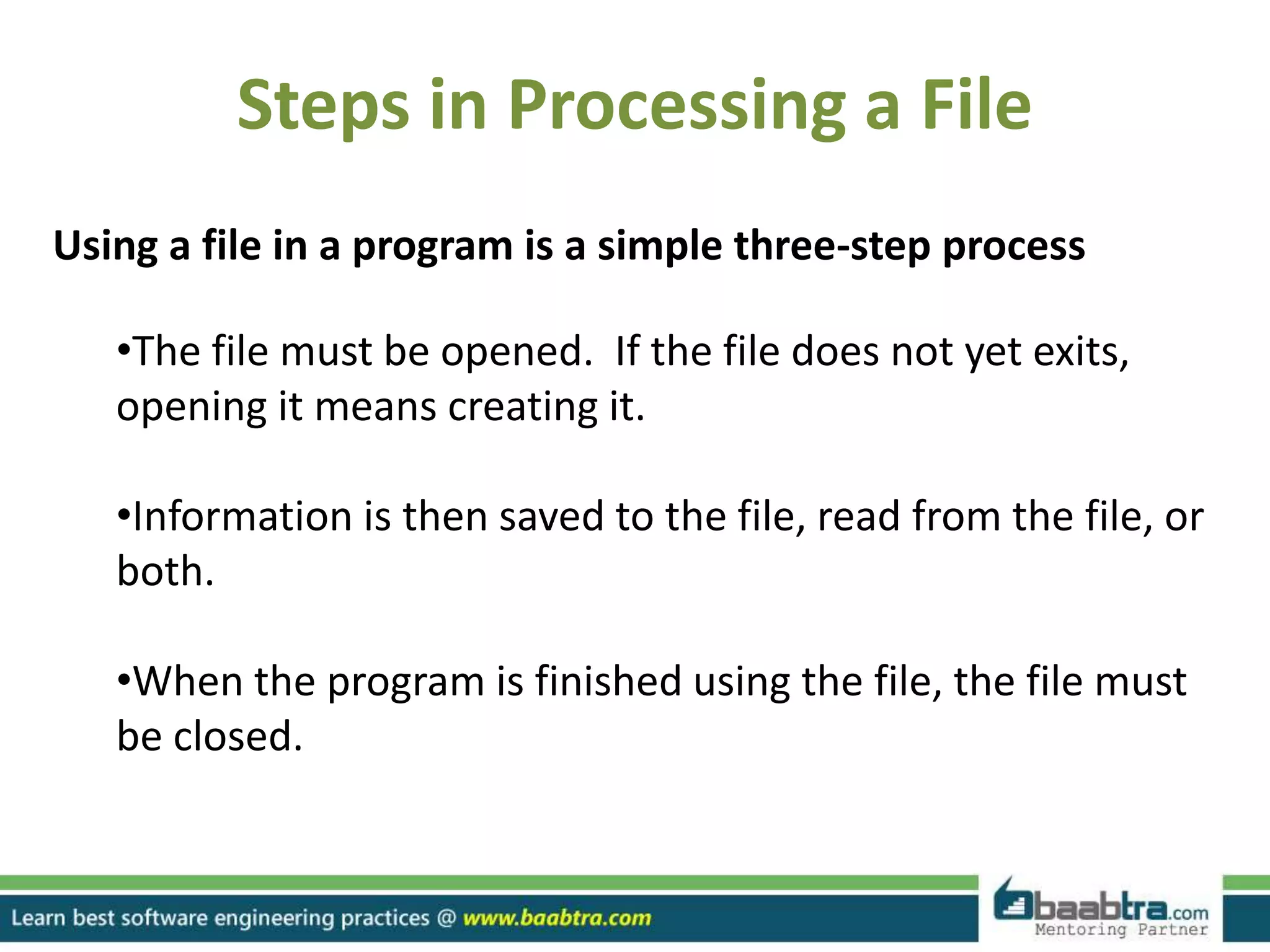 Steps in Processing a File

Using a file in a program is a simple three-step process

•The file must be opened. If the file does not yet exits, opening it means creating it.

•Information is then saved to the file, read from the file, or both.

•When the program is finished using the file, the file must be closed.

Learn best software engineering practices @ www.baabtra.com

baabtra.com
Mentoring Partner